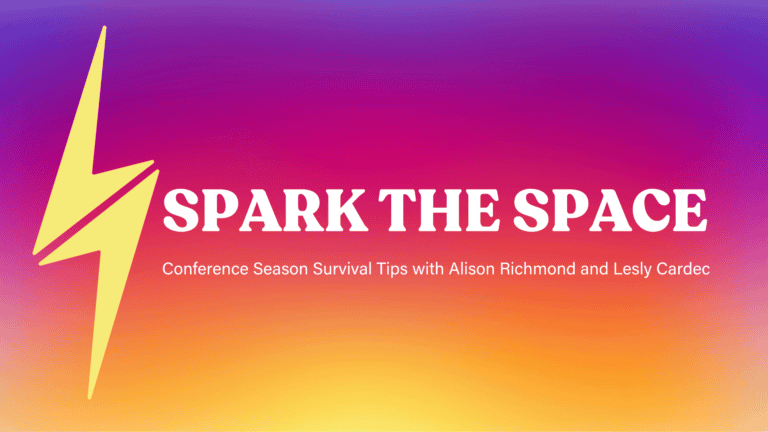 SPARK THE SPACE

Conference Season Survival Tips with Alison Richmond and Lesly Cardec